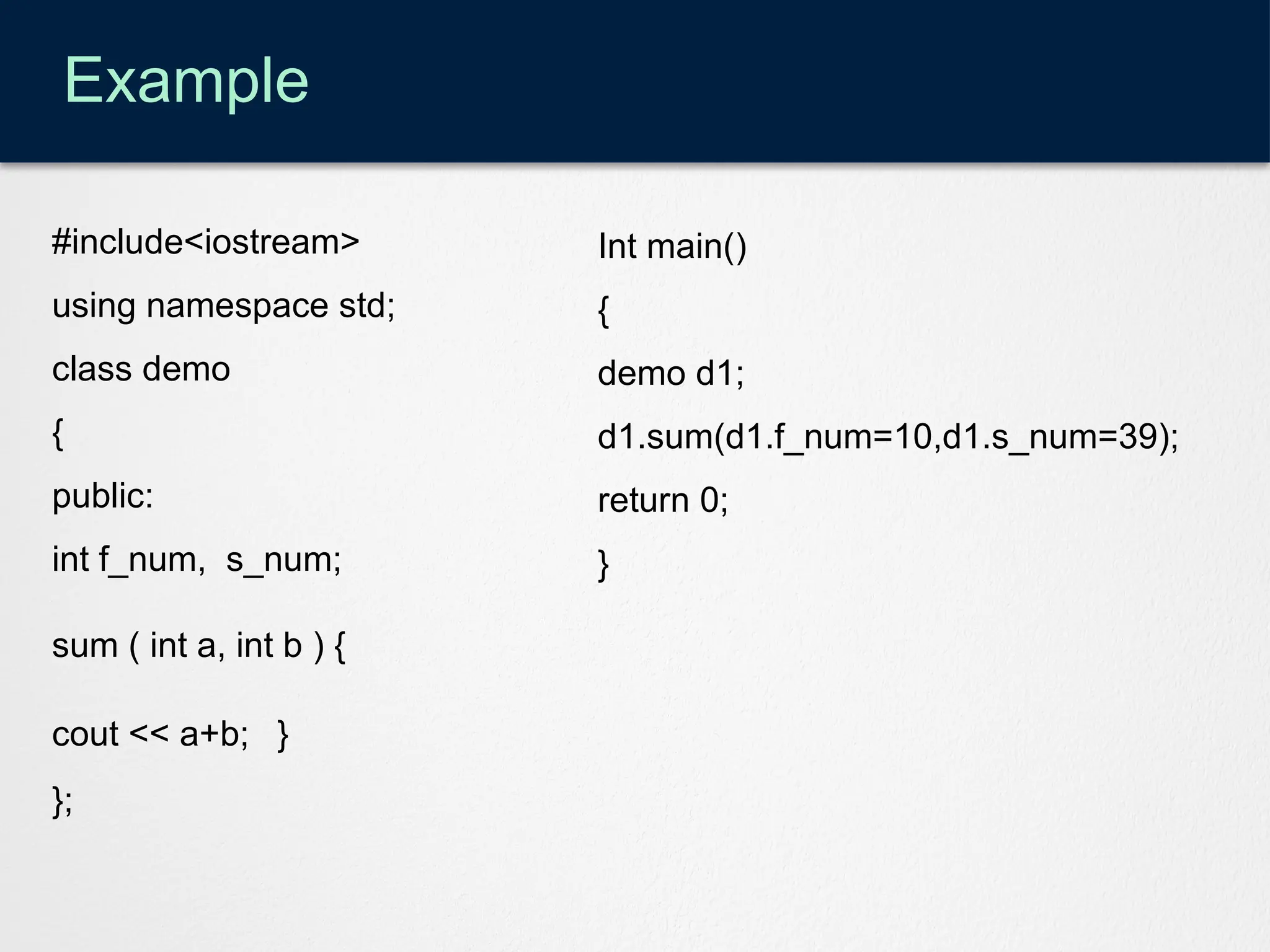 Example

#include<iostream>

using namespace std;

class demo

{

public:

int f_num,  s_num;

sum ( int a, int b ) {

cout << a+b;   }

};

Int main()

{

demo d1;

d1.sum(d1.f_num=10,d1.s_num=39);

return 0;

}